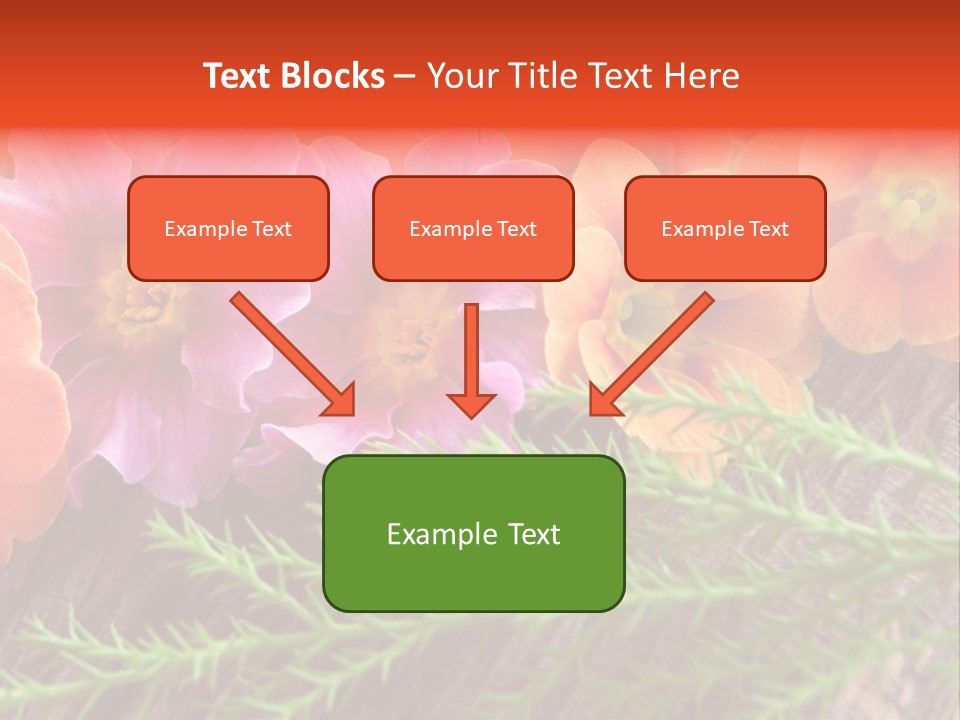 Text Blocks – Your Title Text Here

Example Text

Example Text

Example Text

Example Text